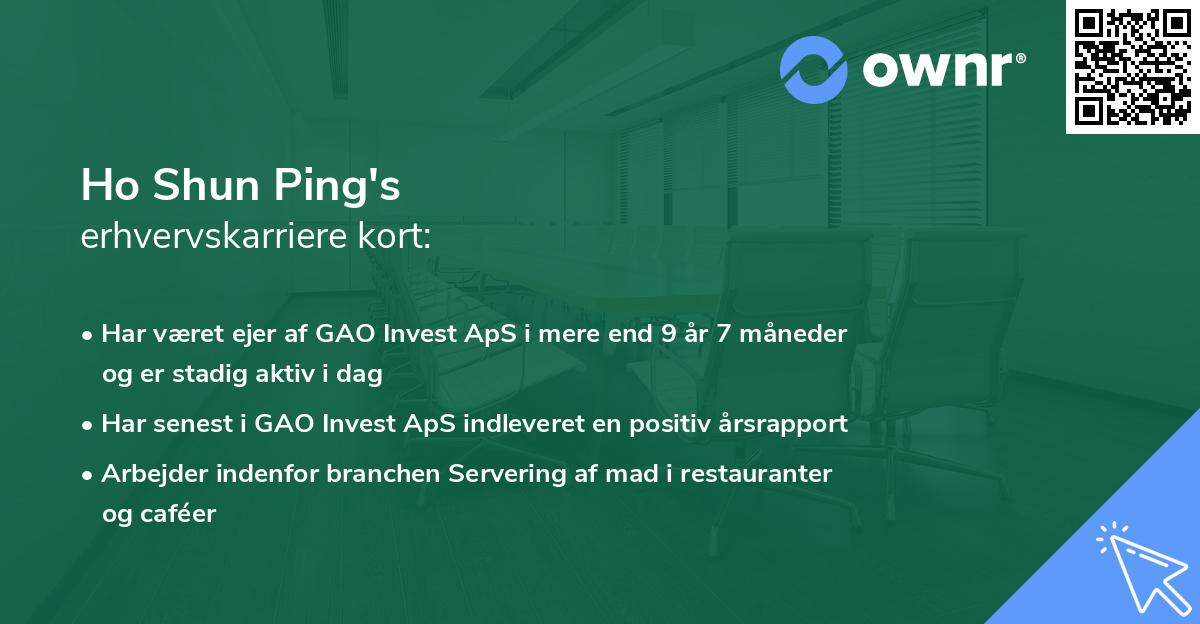 ownr®

Ho Shun Ping's
erhvervskarriere kort:

• Har været ejer af GAO Invest ApS i mere end 9 år 7 måneder og er stadig aktiv i dag
• Har senest i GAO Invest ApS indleveret en positiv årsrapport
• Arbejder indenfor branchen Servering af mad i restauranter og caféer